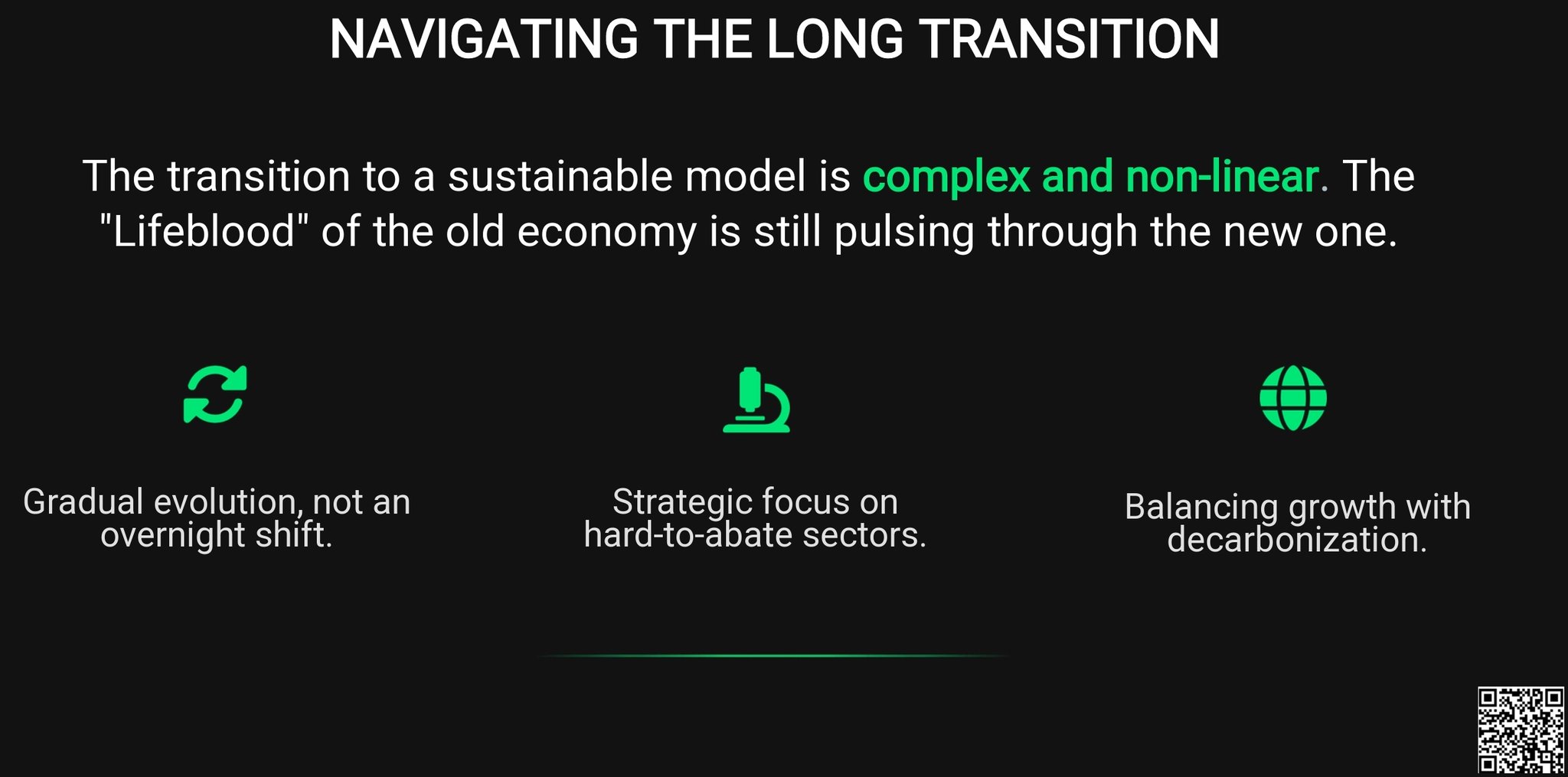 NAVIGATING THE LONG TRANSITION

The transition to a sustainable model is complex and non-linear. The "Lifeblood" of the old economy is still pulsing through the new one.

Gradual evolution, not an overnight shift.

Strategic focus on hard-to-abate sectors.

Balancing growth with decarbonization.